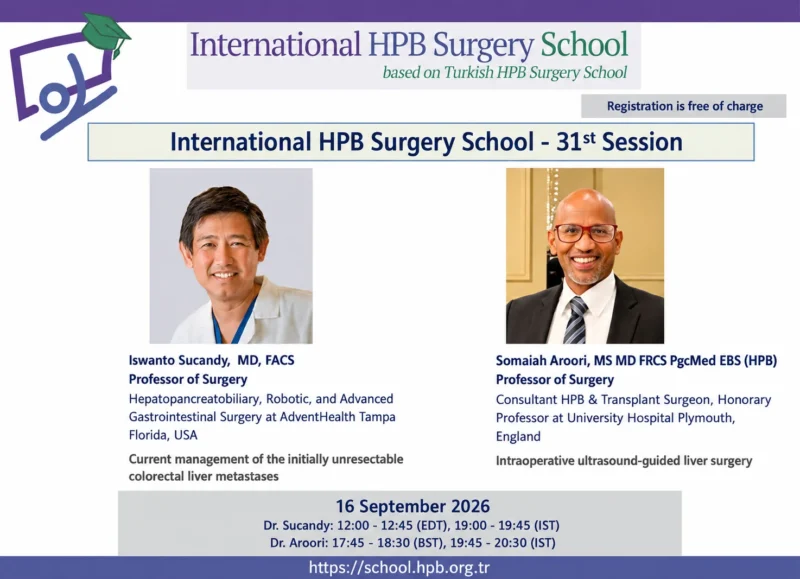 International HPB Surgery School
based on Turkish HPB Surgery School

Registration is free of charge

International HPB Surgery School - 31$^{st}$ Session

Iswanto Sucandy, MD, FACS
Professor of Surgery
Hepatopancreatobiliary, Robotic, and Advanced Gastrointestinal Surgery at AdventHealth Tampa Florida, USA

Current management of the initially unresectable colorectal liver metastases

Somaiah Aroori, MS MD FRCS PgcMed EBS (HPB)
Professor of Surgery
Consultant HPB & Transplant Surgeon, Honorary Professor at University Hospital Plymouth, England

Intraoperative ultrasound-guided liver surgery

16 September 2026
Dr. Sucandy: 12:00 - 12:45 (EDT), 19:00 - 19:45 (IST)
Dr. Aroori: 17:45 - 18:30 (BST), 19:45 - 20:30 (IST)

https://school.hpb.org.tr